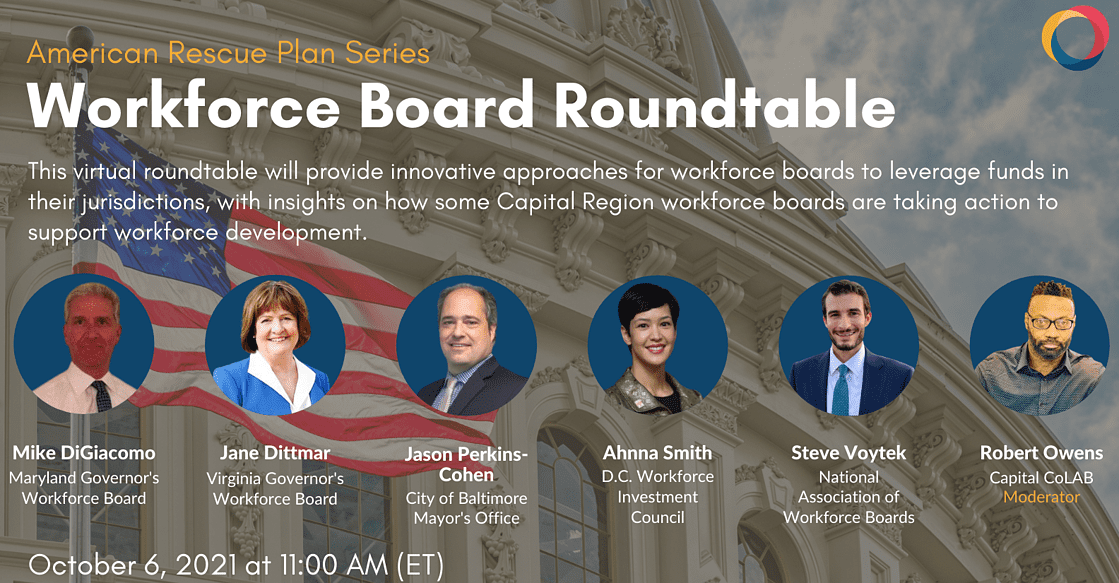 American Rescue Plan Series

Workforce Board Roundtable

This virtual roundtable will provide innovative approaches for workforce boards to leverage funds in their jurisdictions, with insights on how some Capital Region workforce boards are taking action to support workforce development.

Mike DiGiacomo
Maryland Governor's Workforce Board

Jane Dittmar
Virginia Governor's Workforce Board

Jason Perkins-Cohen
City of Baltimore Mayor's Office

Ahnna Smith
D.C. Workforce Investment Council

Steve Voytek
National Association of Workforce Boards

Robert Owens
Capital CoLAB
Moderator

October 6, 2021 at 11:00 AM (ET)